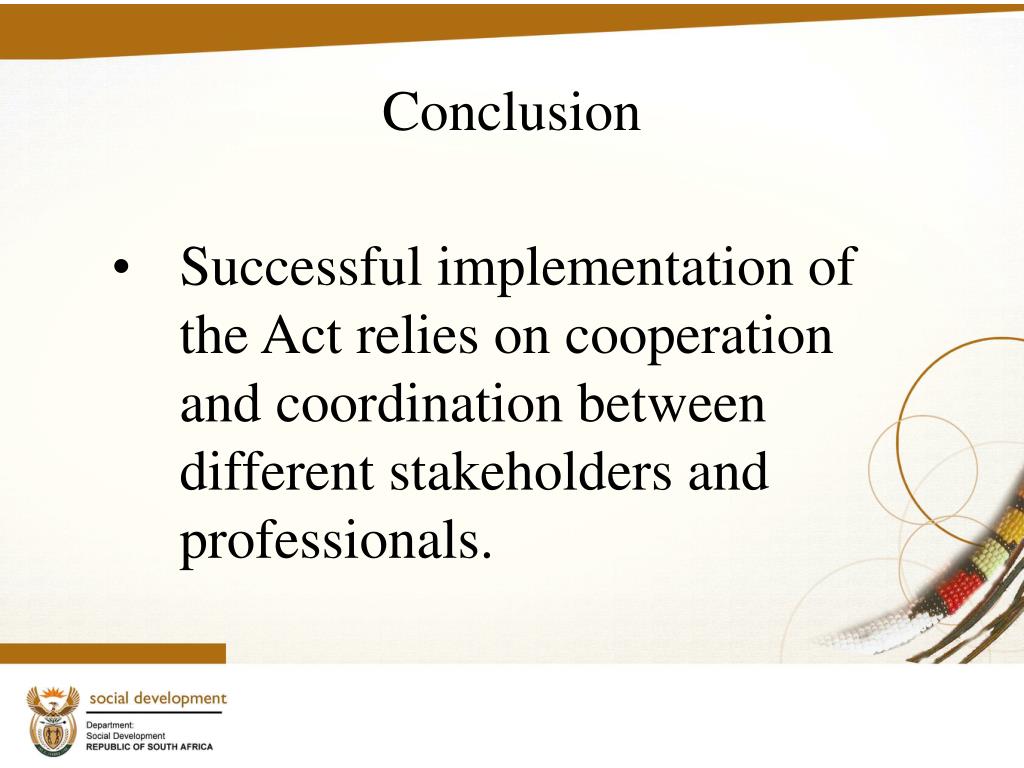 Conclusion

• Successful implementation of the Act relies on cooperation and coordination between different stakeholders and professionals.

social development
Department:
Social Development
REPUBLIC OF SOUTH AFRICA